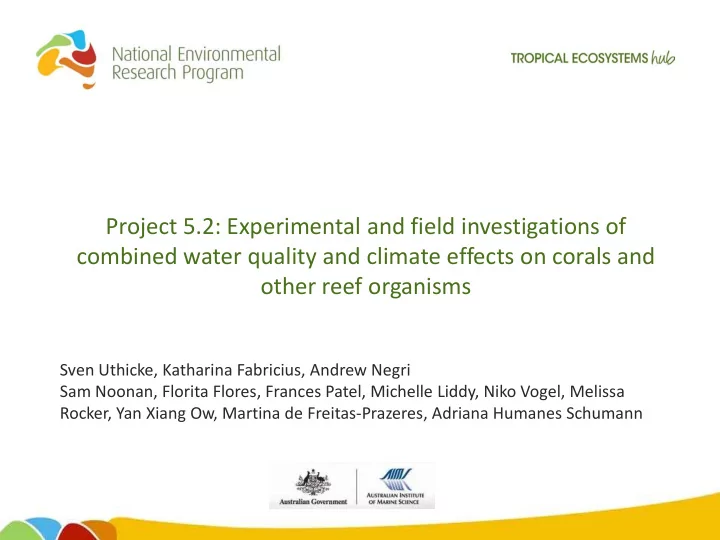 National Environmental Research Program

TROPICAL ECOSYSTEMS hub

Project 5.2: Experimental and field investigations of combined water quality and climate effects on corals and other reef organisms

Sven Uthicke, Katharina Fabricius, Andrew Negri
Sam Noonan, Florita Flores, Frances Patel, Michelle Liddy, Niko Vogel, Melissa Rocker, Yan Xiang Ow, Martina de Freitas-Prazeres, Adriana Humanes Schumann

Australian Government

AIMS
AUSTRALIAN INSTITUTE OF MARINE SCIENCE